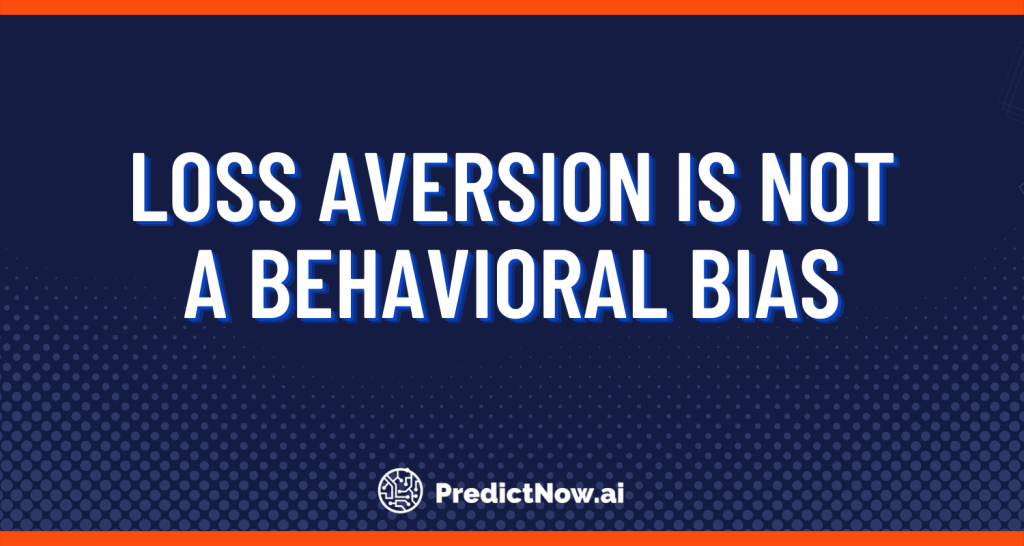 LOSS AVERSION IS NOT A BEHAVIORAL BIAS

PredictNow.ai